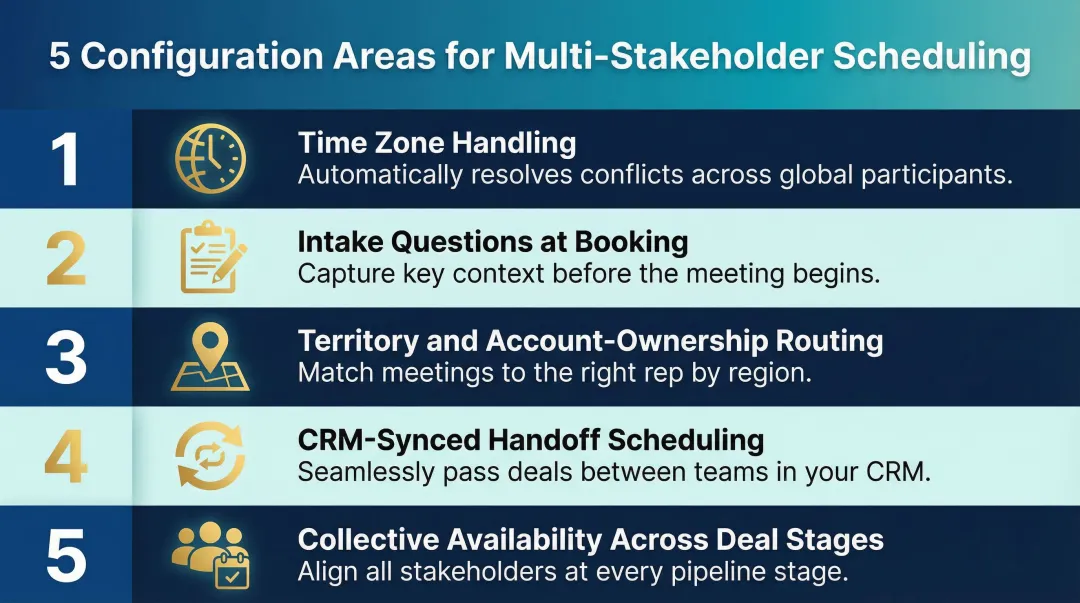 5 Configuration Areas for Multi-Stakeholder Scheduling

1
Time Zone Handling
Automatically resolves conflicts across global participants.

2
Intake Questions at Booking
Capture key context before the meeting begins.

3
Territory and Account-Ownership Routing
Match meetings to the right rep by region.

4
CRM-Synced Handoff Scheduling
Seamlessly pass deals between teams in your CRM.

5
Collective Availability Across Deal Stages
Align all stakeholders at every pipeline stage.